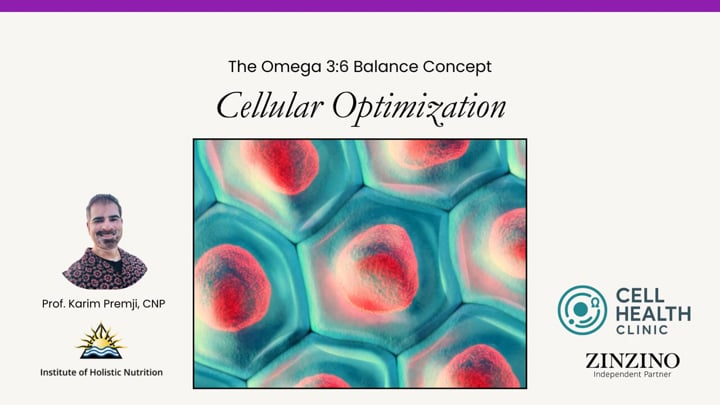 The Omega 3:6 Balance Concept

Cellular Optimization

Prof. Karim Premji, CNP

Institute of Holistic Nutrition

CELL HEALTH CLINIC

ZINZINO
Independent Partner